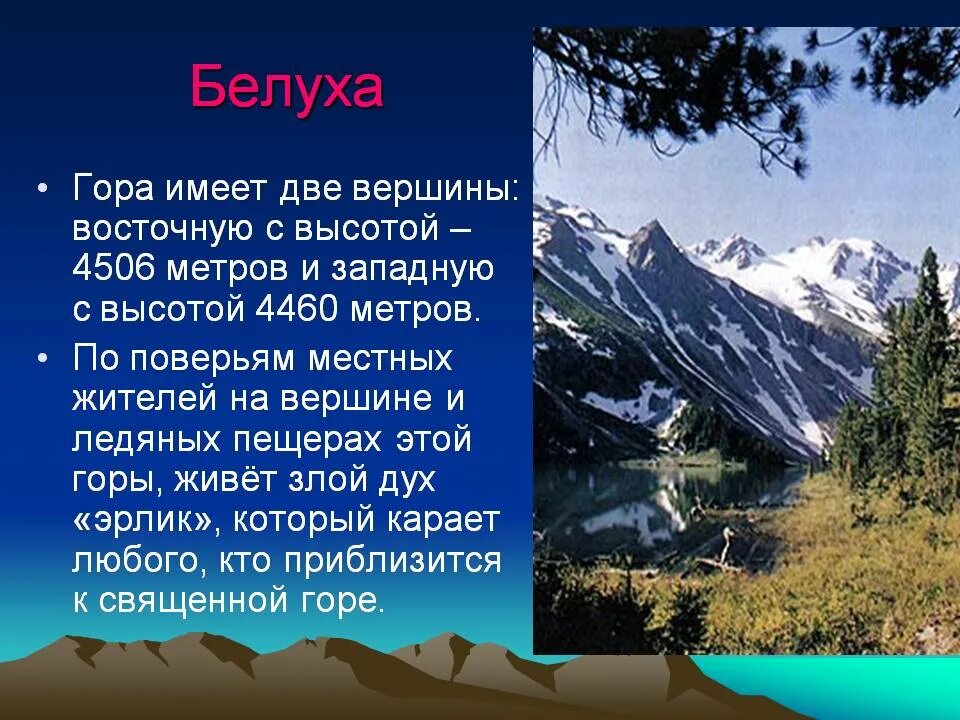 Белуха

• Гора имеет две вершины: восточную с высотой – 4506 метров и западную с высотой 4460 метров.

• По поверьям местных жителей на вершине и ледяных пещерах этой горы, живёт злой дух «эрлик», который карает любого, кто приблизится к священной горе.